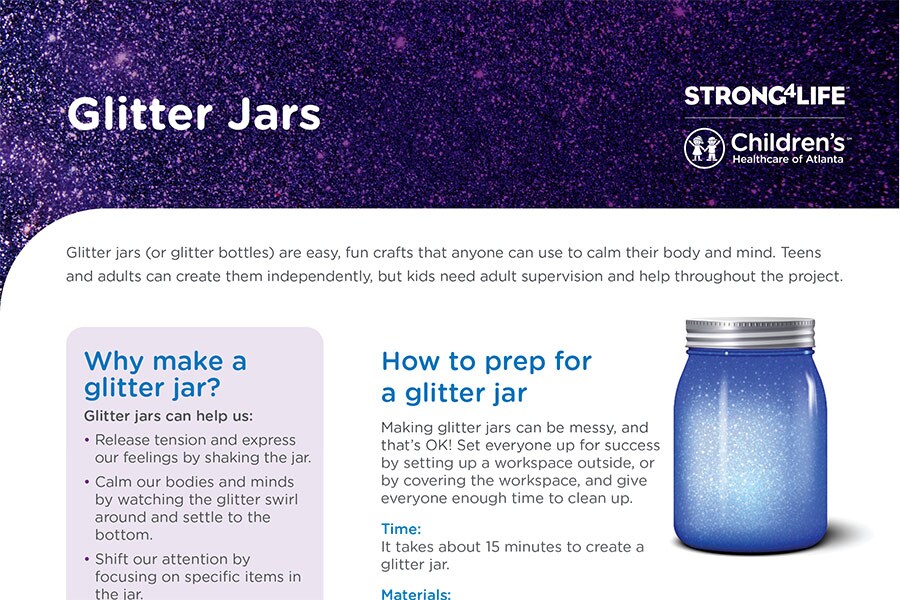 Glitter Jars

STRONG4LIFE

Children's Healthcare of Atlanta

Glitter jars (or glitter bottles) are easy, fun crafts that anyone can use to calm their body and mind. Teens and adults can create them independently, but kids need adult supervision and help throughout the project.

Why make a glitter jar?

Glitter jars can help us:

• Release tension and express our feelings by shaking the jar.

• Calm our bodies and minds by watching the glitter swirl around and settle to the bottom.

• Shift our attention by focusing on specific items in the jar.

How to prep for a glitter jar

Making glitter jars can be messy, and that's OK! Set everyone up for success by setting up a workspace outside, or by covering the workspace, and give everyone enough time to clean up.

Time:
It takes about 15 minutes to create a glitter jar.

Materials: